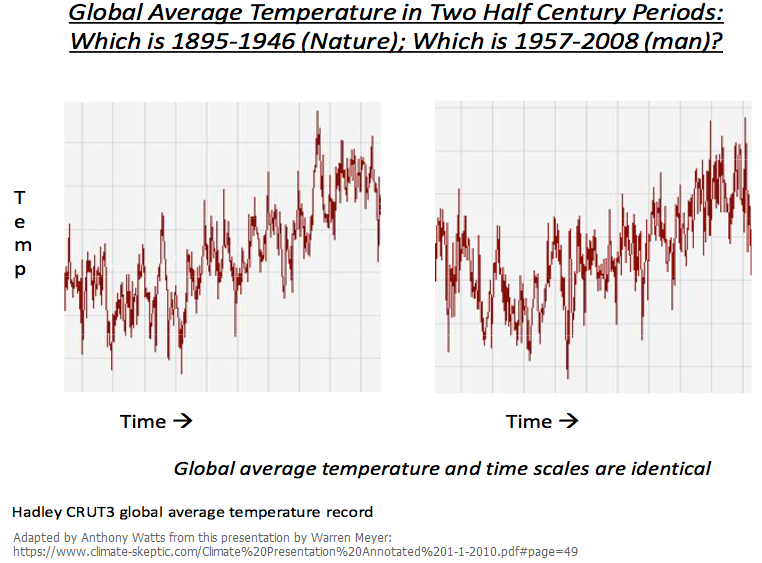 Global Average Temperature in Two Half Century Periods: Which is 1895-1946 (Nature); Which is 1957-2008 (man)?

T
e
m
p

Time →

Time →

Global average temperature and time scales are identical

Hadley CRUT3 global average temperature record

Adapted by Anthony Watts from this presentation by Warren Meyer:
https://www.climate-skeptic.com/Climate%20Presentation%20Annotated%201-1-2010.pdf#page=49